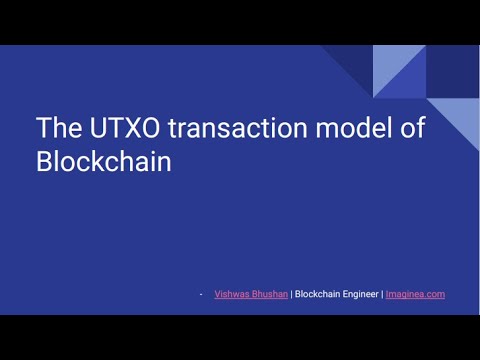 The UTXO transaction model of Blockchain

- Vishwas Bhushan | Blockchain Engineer | Imaginea.com